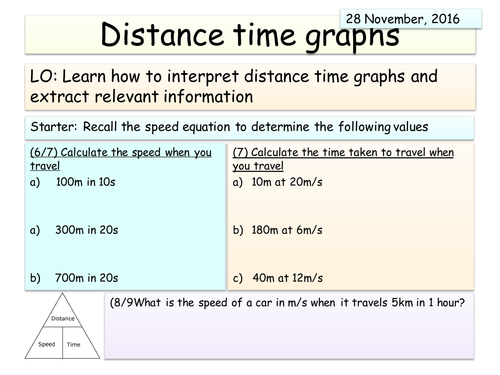 28 November, 2016

Distance time graphs

LO: Learn how to interpret distance time graphs and extract relevant information

Starter: Recall the speed equation to determine the following values

(6/7) Calculate the speed when you travel
a) 100m in 10s

a) 300m in 20s

b) 700m in 20s

(7) Calculate the time taken to travel when you travel
a) 10m at 20m/s

b) 180m at 6m/s

c) 40m at 12m/s

Distance
Speed
Time

(8/9What is the speed of a car in m/s when it travels 5km in 1 hour?